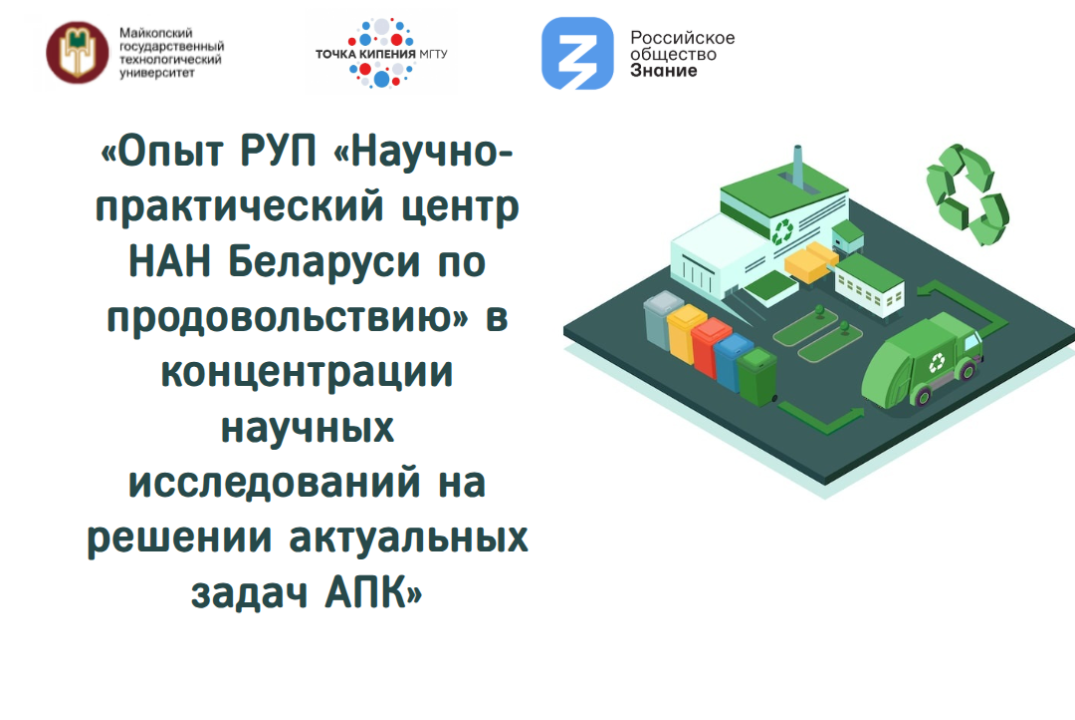 Майкопский государственный технологический университет

ТОЧКА КИПЕНИЯ МГТУ

Российское общество Знание

«Опыт РУП «Научно-практический центр НАН Беларуси по продовольствию» в концентрации научных исследований на решении актуальных задач АПК»